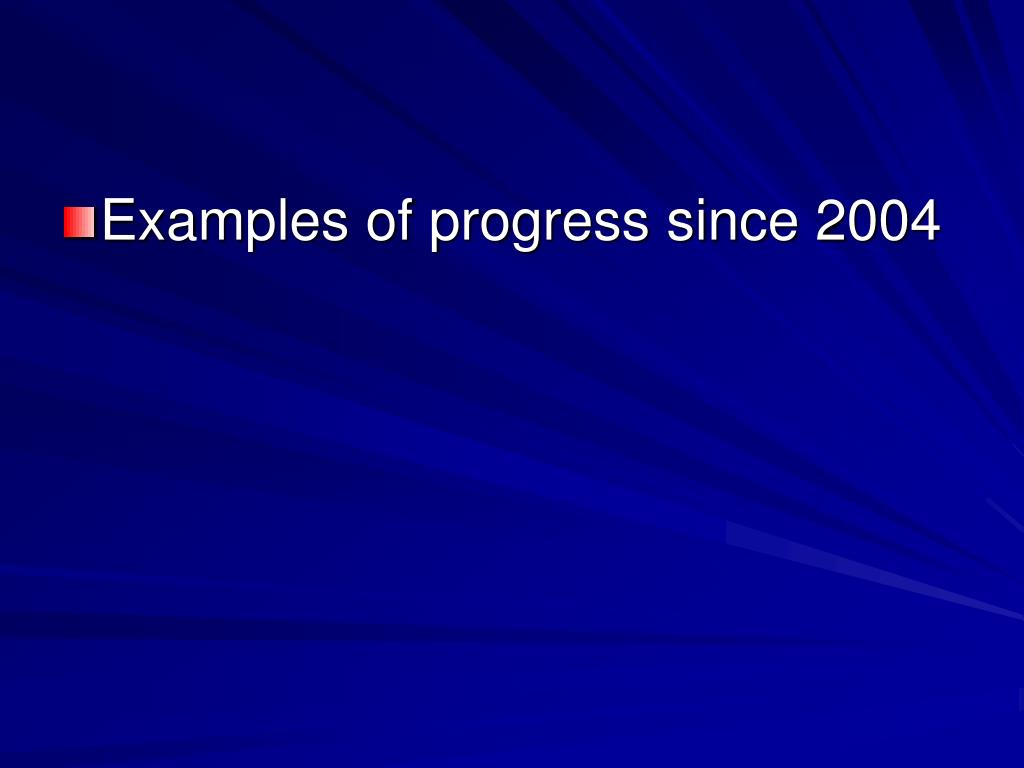 Examples of progress since 2004